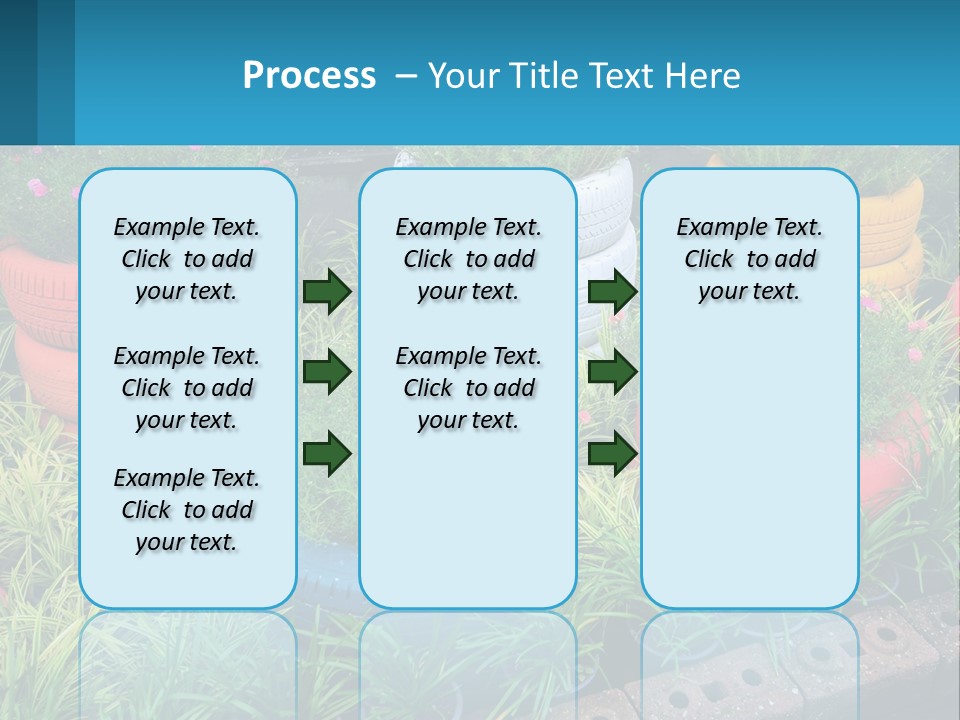 Process – Your Title Text Here

Example Text. Click to add your text.

Example Text. Click to add your text.

Example Text. Click to add your text.

Example Text. Click to add your text.

Example Text. Click to add your text.

Example Text. Click to add your text.